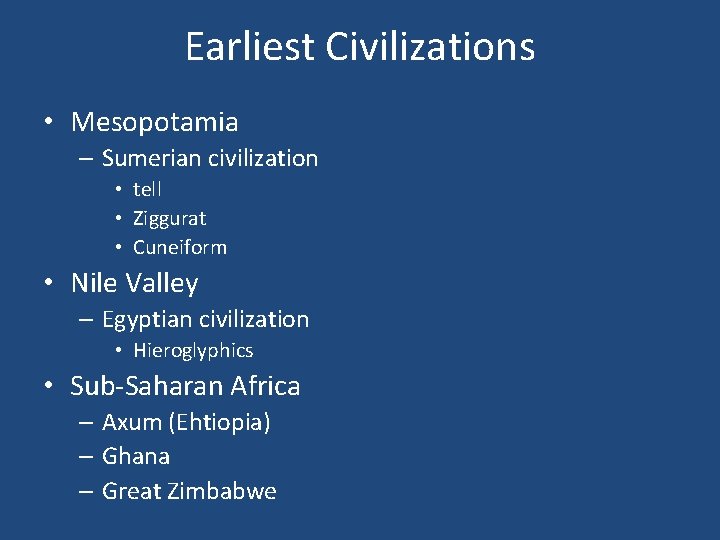 Earliest Civilizations

• Mesopotamia
 – Sumerian civilization
  • tell
  • Ziggurat
  • Cuneiform
• Nile Valley
 – Egyptian civilization
  • Hieroglyphics
• Sub-Saharan Africa
 – Axum (Ehtiopia)
 – Ghana
 – Great Zimbabwe